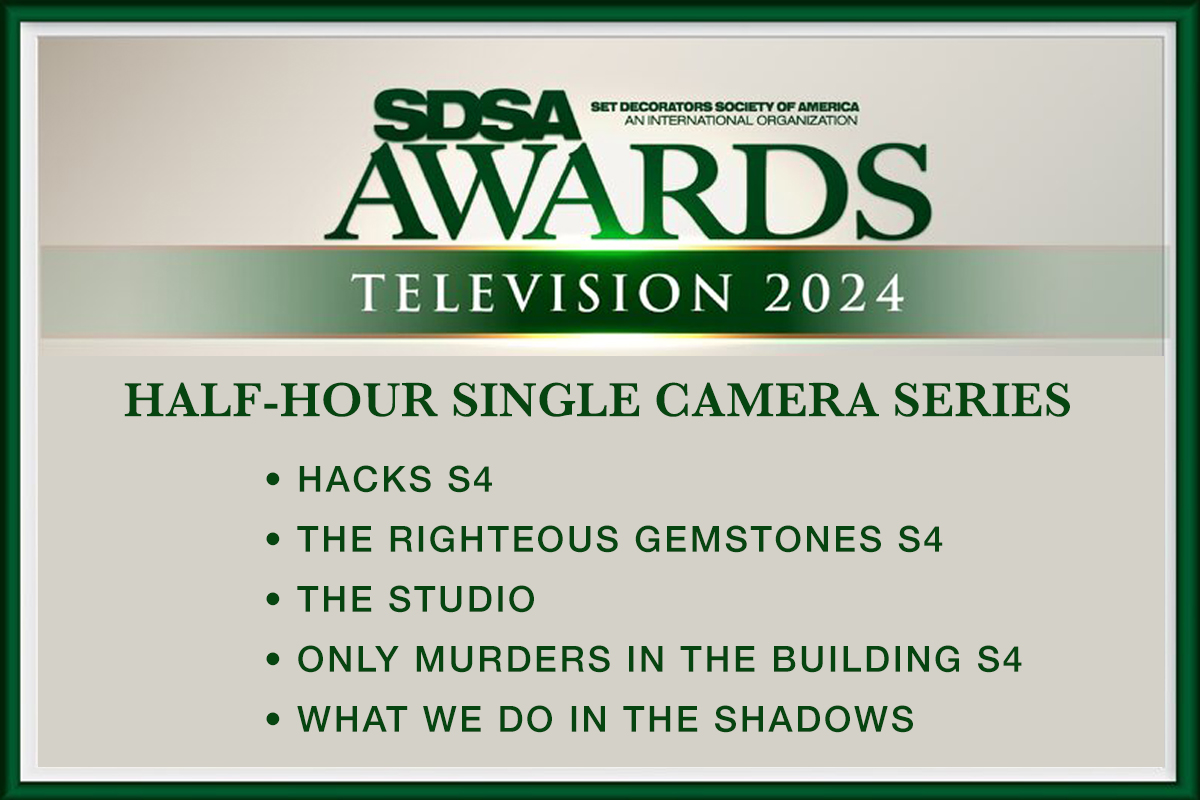 SDSA SET DECORATORS SOCIETY OF AMERICA
AN INTERNATIONAL ORGANIZATION
AWARDS
TELEVISION 2024

HALF-HOUR SINGLE CAMERA SERIES

• HACKS S4
• THE RIGHTEOUS GEMSTONES S4
• THE STUDIO
• ONLY MURDERS IN THE BUILDING S4
• WHAT WE DO IN THE SHADOWS